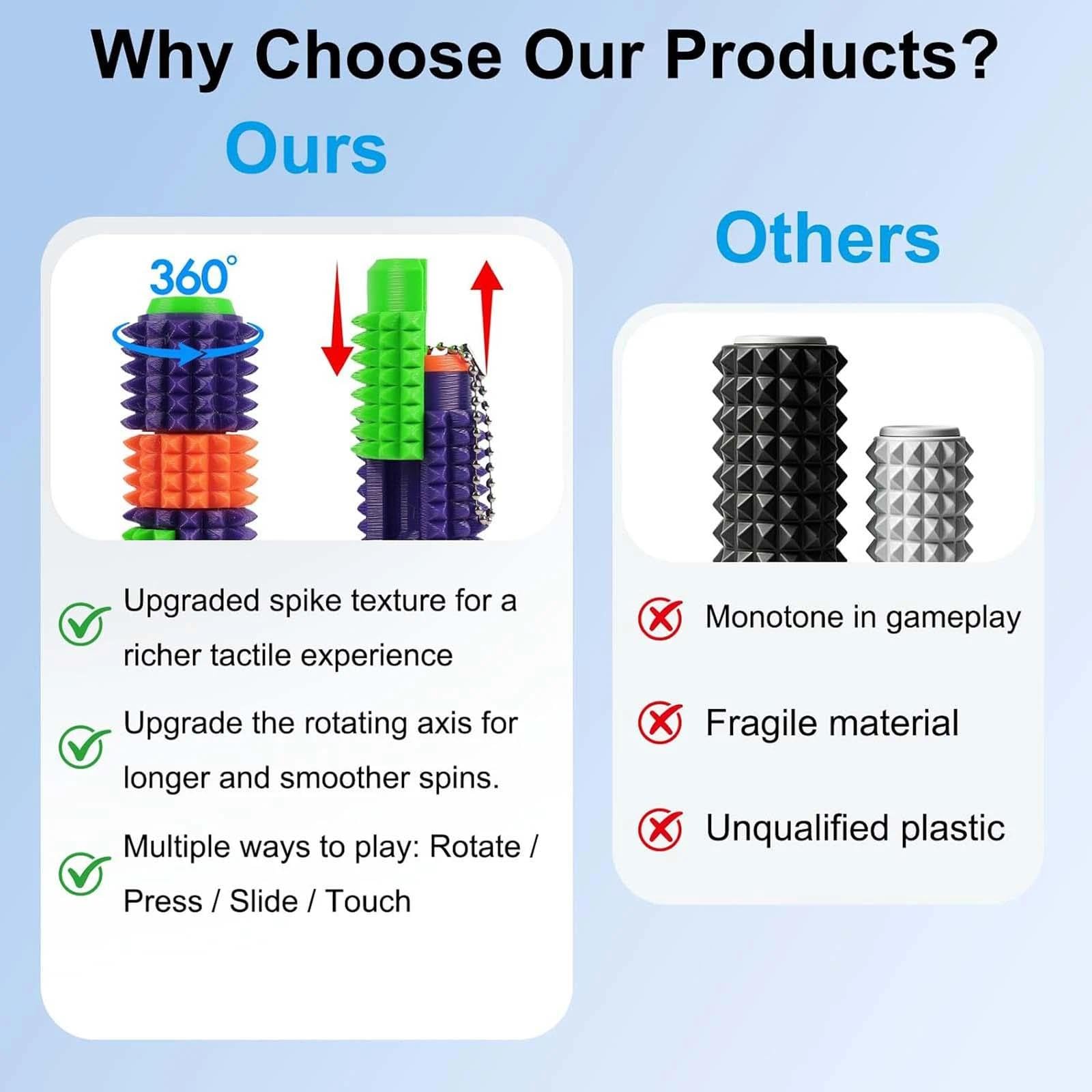 Why Choose Our Products?

Ours

360°

Upgraded spike texture for a richer tactile experience

Upgrade the rotating axis for longer and smoother spins.

Multiple ways to play: Rotate / Press / Slide / Touch

Others

Monotone in gameplay

Fragile material

Unqualified plastic